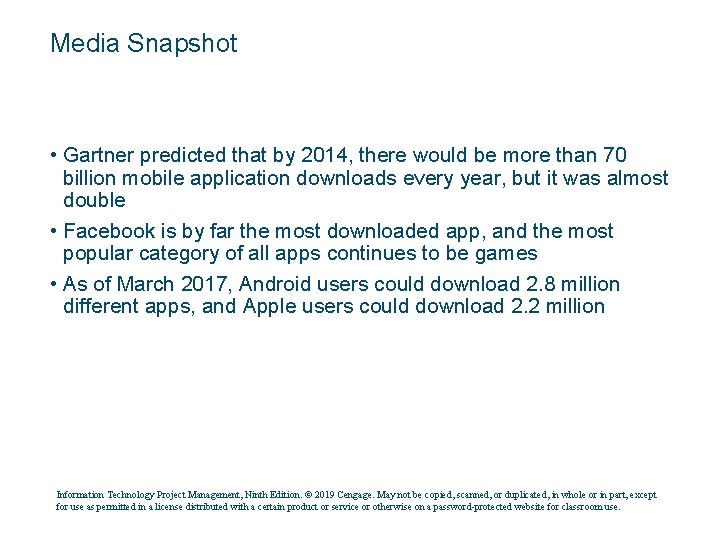 Media Snapshot

• Gartner predicted that by 2014, there would be more than 70 billion mobile application downloads every year, but it was almost double

• Facebook is by far the most downloaded app, and the most popular category of all apps continues to be games

• As of March 2017, Android users could download 2.8 million different apps, and Apple users could download 2.2 million

Information Technology Project Management, Ninth Edition. © 2019 Cengage. May not be copied, scanned, or duplicated, in whole or in part, except for use as permitted in a license distributed with a certain product or service or otherwise on a password-protected website for classroom use.